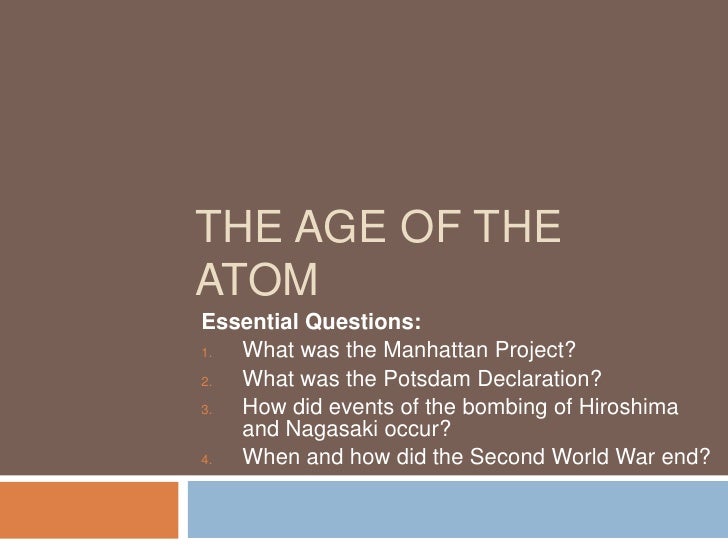 THE AGE OF THE ATOM

Essential Questions:
1. What was the Manhattan Project?
2. What was the Potsdam Declaration?
3. How did events of the bombing of Hiroshima and Nagasaki occur?
4. When and how did the Second World War end?